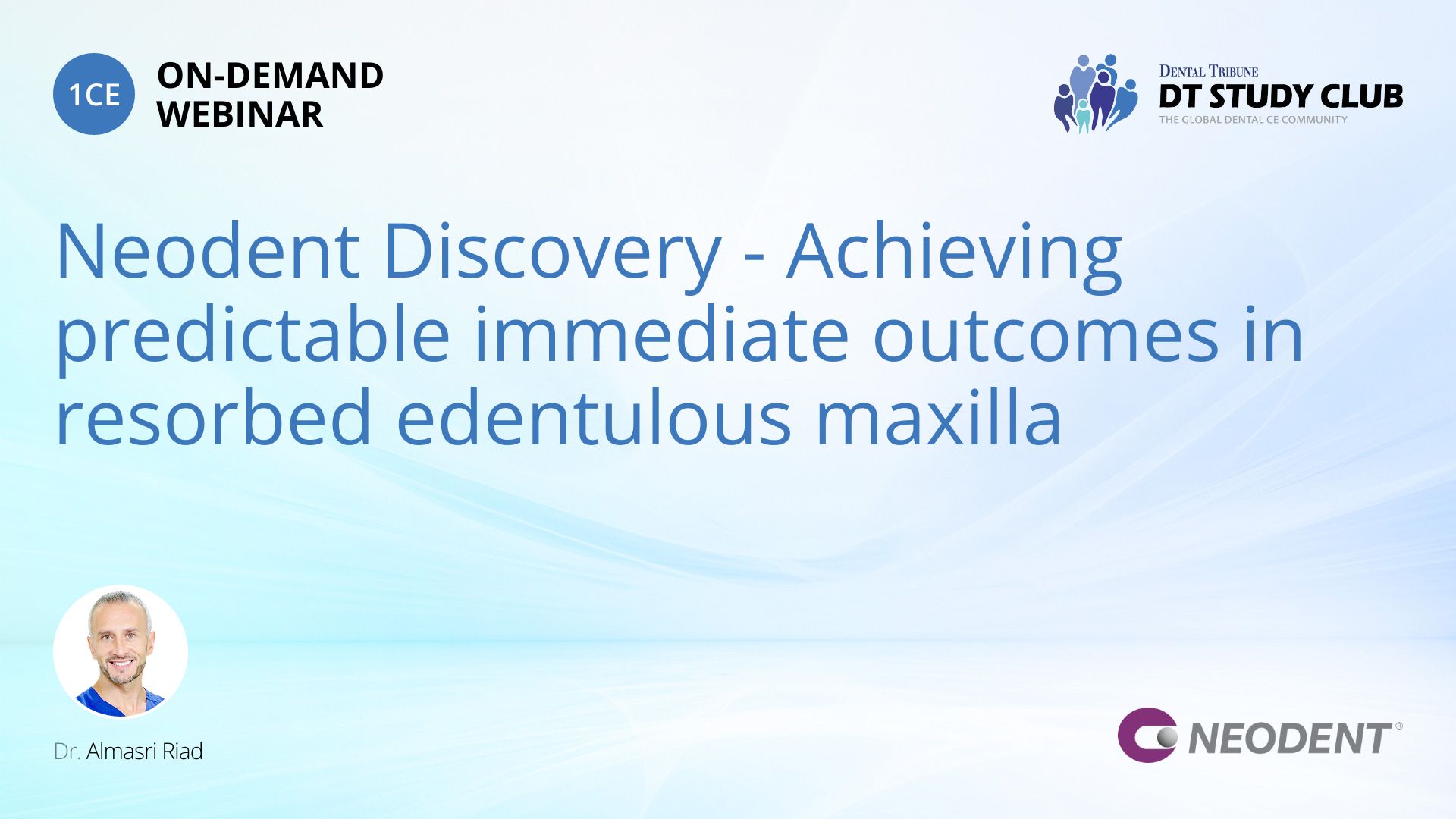 1CE ON-DEMAND WEBINAR

DENTAL TRIBUNE
DT STUDY CLUB
THE GLOBAL DENTAL CE COMMUNITY

Neodent Discovery - Achieving predictable immediate outcomes in resorbed edentulous maxilla

Dr. Almasri Riad

NEODENT®